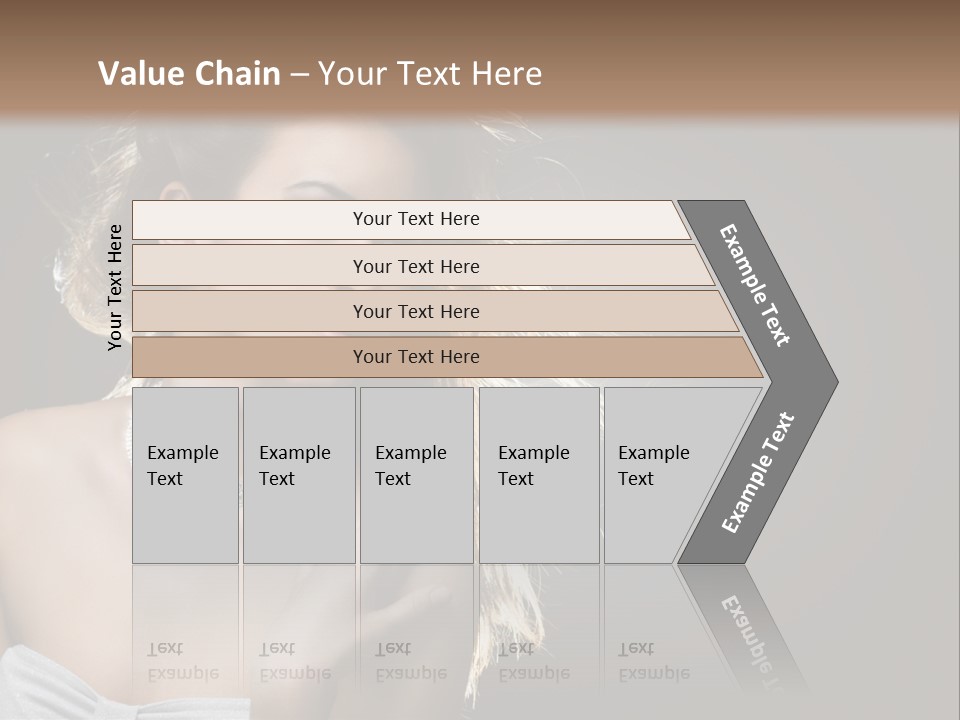 Value Chain – Your Text Here

Your Text Here

Your Text Here

Your Text Here

Your Text Here

Your Text Here

Example Text

Example Text

Example Text

Example Text

Example Text

Example Text

Example Text